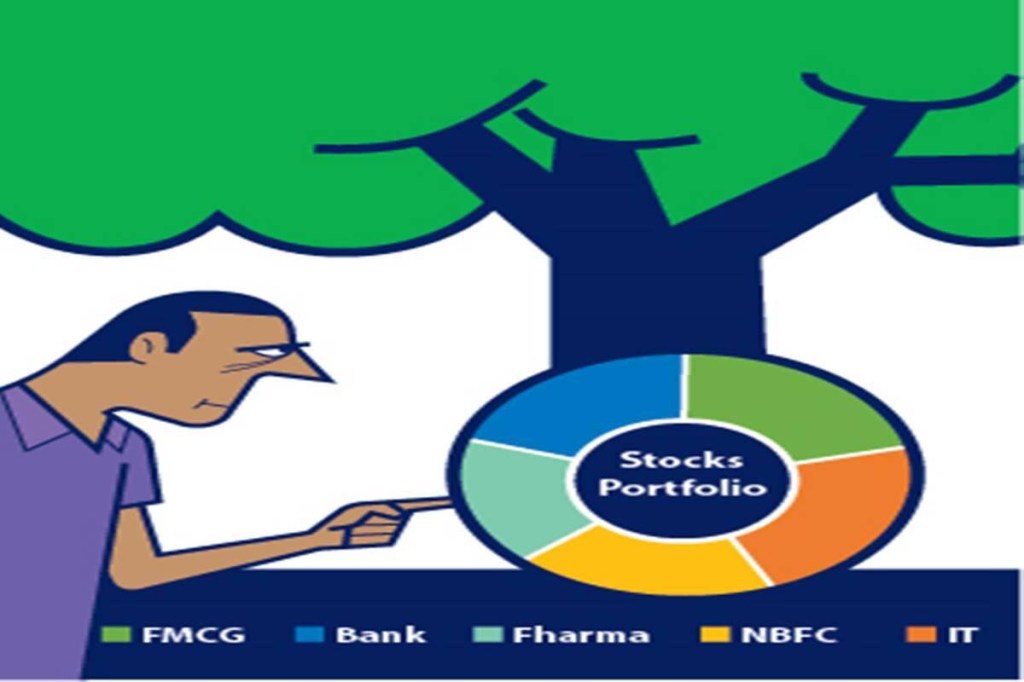 Stocks Portfolio

FMCG
Bank
Fharma
NBFC
IT